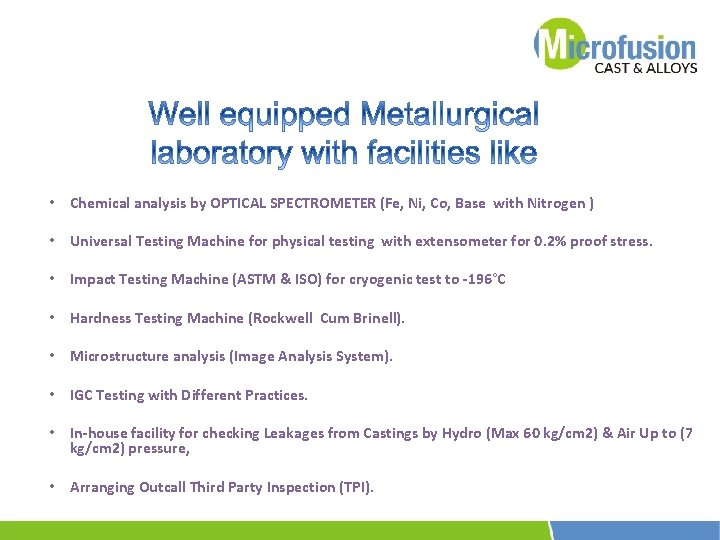 Microfusion
CAST & ALLOYS

Well equipped Metallurgical laboratory with facilities like

• Chemical analysis by OPTICAL SPECTROMETER (Fe, Ni, Co, Base with Nitrogen )

• Universal Testing Machine for physical testing with extensometer for 0.2% proof stress.

• Impact Testing Machine (ASTM & ISO) for cryogenic test to -196°C

• Hardness Testing Machine (Rockwell Cum Brinell).

• Microstructure analysis (Image Analysis System).

• IGC Testing with Different Practices.

• In-house facility for checking Leakages from Castings by Hydro (Max 60 kg/cm2) & Air Up to (7 kg/cm2) pressure,

• Arranging Outcall Third Party Inspection (TPI).